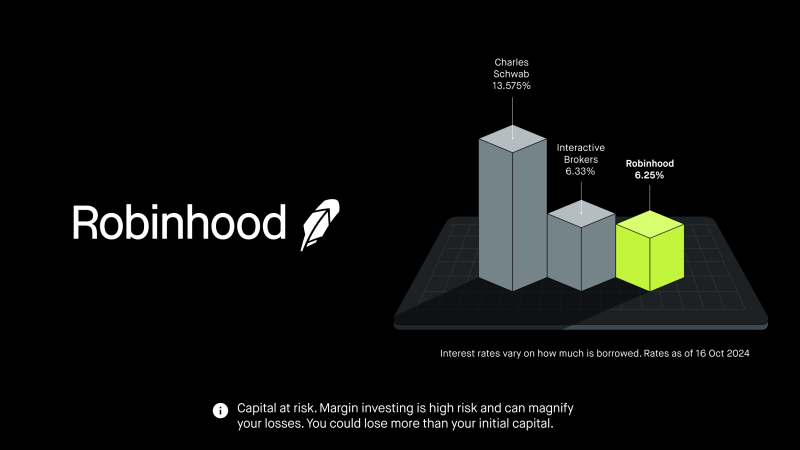 Robinhood

Charles Schwab 13.575%

Interactive Brokers 6.33%

Robinhood 6.25%

Interest rates vary on how much is borrowed. Rates as of 16 Oct 2024

Capital at risk. Margin investing is high risk and can magnify your losses. You could lose more than your initial capital.